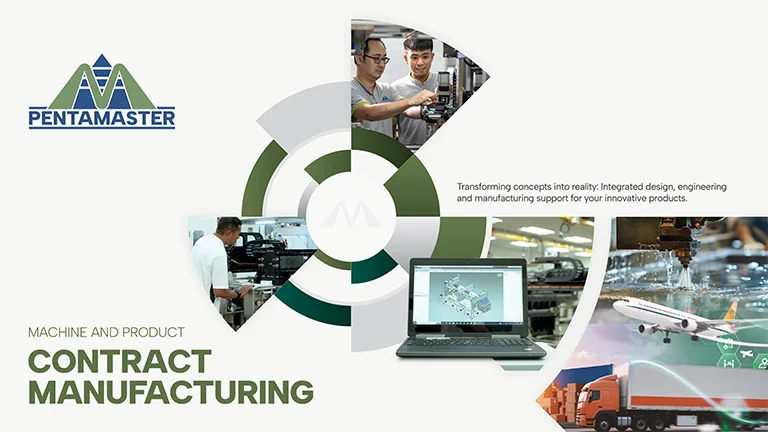 PENTAMASTER

Transforming concepts into reality: Integrated design, engineering and manufacturing support for your innovative products.

MACHINE AND PRODUCT

CONTRACT MANUFACTURING